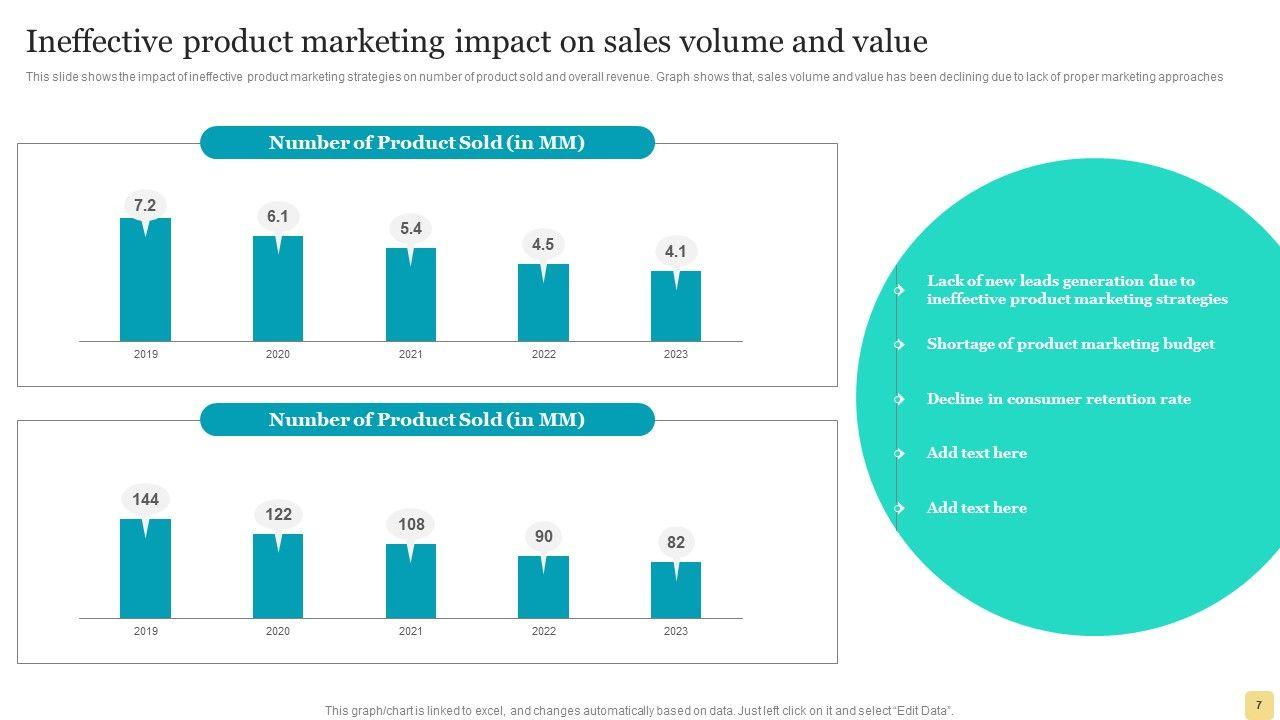 Ineffective product marketing impact on sales volume and value

This slide shows the impact of ineffective product marketing strategies on number of product sold and overall revenue. Graph shows that, sales volume and value has been declining due to lack of proper marketing approaches

Number of Product Sold (in MM)

7.2
6.1
5.4
4.5
4.1

2019
2020
2021
2022
2023

Number of Product Sold (in MM)

144
122
108
90
82

2019
2020
2021
2022
2023

Lack of new leads generation due to ineffective product marketing strategies

Shortage of product marketing budget

Decline in consumer retention rate

Add text here

Add text here

This graph/chart is linked to excel, and changes automatically based on data. Just left click on it and select "Edit Data".

7